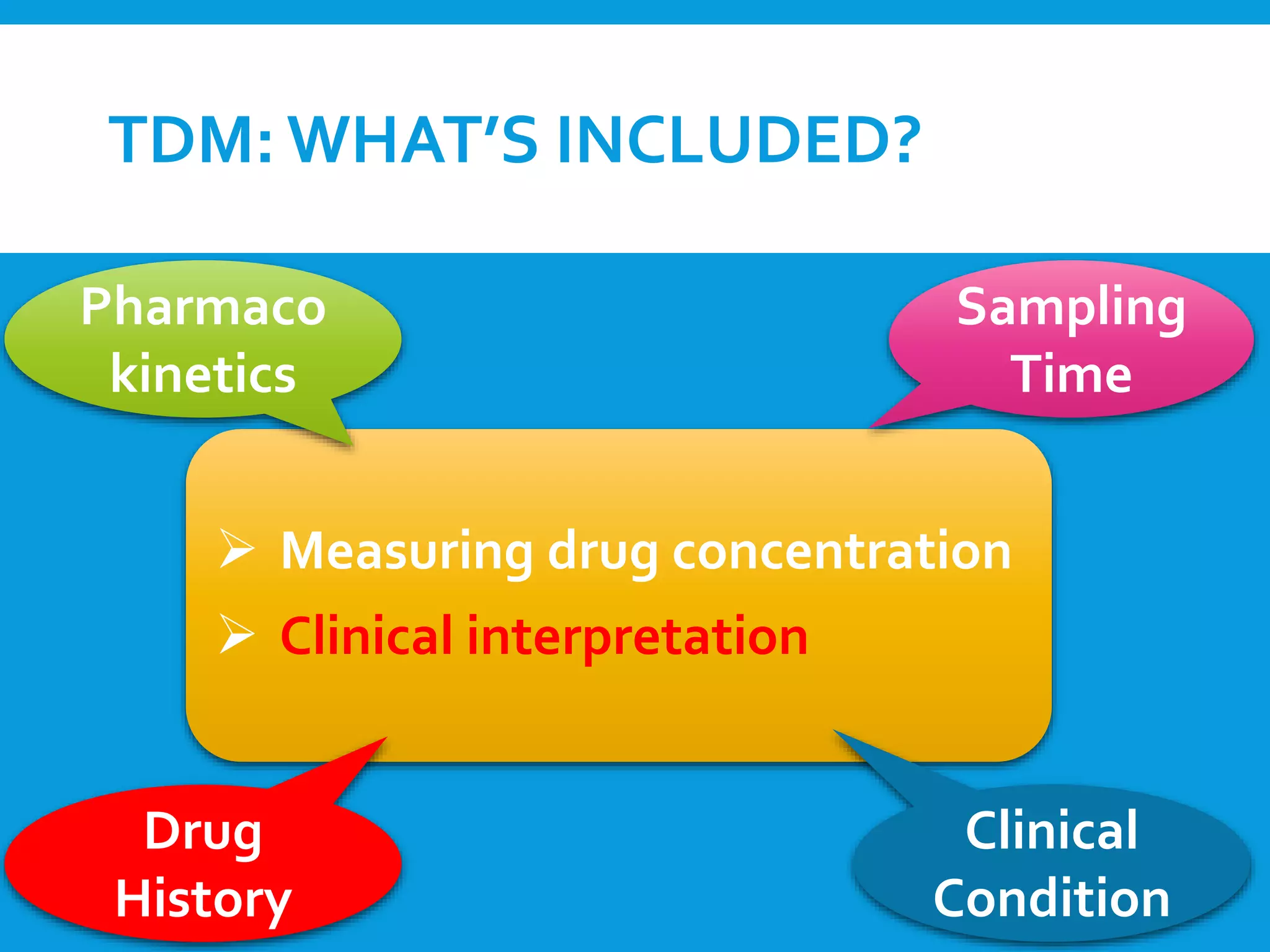 TDM: WHAT'S INCLUDED?

Pharmaco kinetics

Sampling Time

➢ Measuring drug concentration
➢ Clinical interpretation

Drug History

Clinical Condition